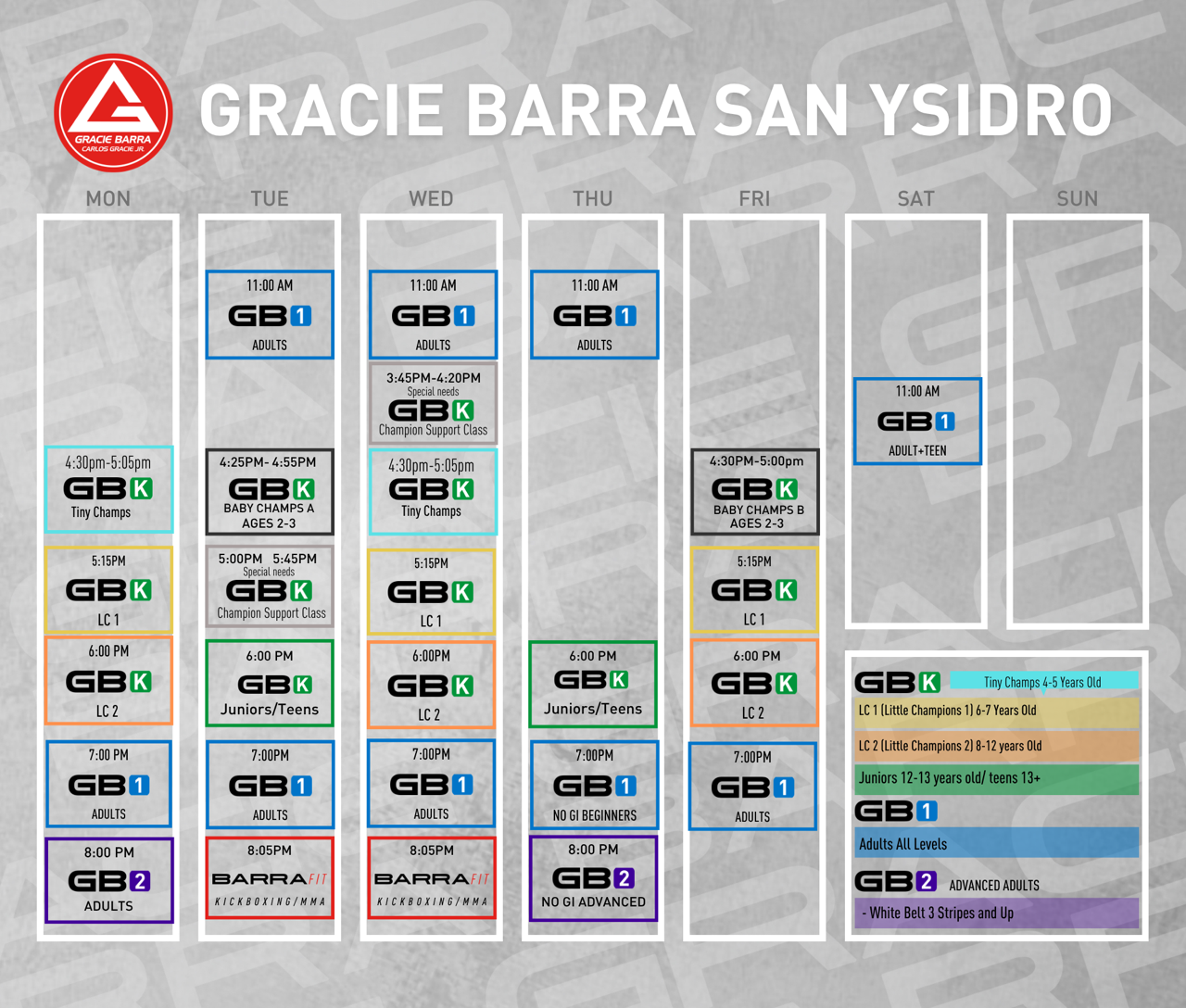 GRACIE BARRA
CARLOS GRACIE JR.

GRACIE BARRA SAN YSIDRO

MON

4:30pm-5:05pm
GB K
Tiny Champs

5:15PM
GB K
LC 1

6:00 PM
GB K
LC 2

7:00 PM
GB 1
ADULTS

8:00 PM
GB 2
ADULTS

TUE

11:00 AM
GB 1
ADULTS

4:25PM- 4:55PM
GB K
BABY CHAMPS A
AGES 2-3

5:00PM 5:45PM
Special needs
GB K
Champion Support Class

6:00 PM
GB K
Juniors/Teens

7:00PM
GB 1
ADULTS

8:05PM
BARRA FIT
KICKBOXING/MMA

WED

11:00 AM
GB 1
ADULTS

3:45PM-4:20PM
Special needs
GB K
Champion Support Class

4:30pm-5:05pm
GB K
Tiny Champs

5:15PM
GB K
LC 1

6:00PM
GB K
LC 2

7:00PM
GB 1
ADULTS

8:05PM
BARRA FIT
KICKBOXING/MMA

THU

11:00 AM
GB 1
ADULTS

6:00 PM
GB K
Juniors/Teens

7:00PM
GB 1
NO GI BEGINNERS

8:00 PM
GB 2
NO GI ADVANCED

FRI

4:30PM-5:00pm
GB K
BABY CHAMPS B
AGES 2-3

5:15PM
GB K
LC 1

6:00 PM
GB K
LC 2

7:00PM
GB 1
ADULTS

SAT

11:00 AM
GB 1
ADULT+TEEN

SUN

GB K Tiny Champs 4-5 Years Old
LC 1 (Little Champions 1) 6-7 Years Old
LC 2 (Little Champions 2) 8-12 years Old
Juniors 12-13 years old/ teens 13+
GB 1
Adults All Levels
GB 2 ADVANCED ADULTS
- White Belt 3 Stripes and Up